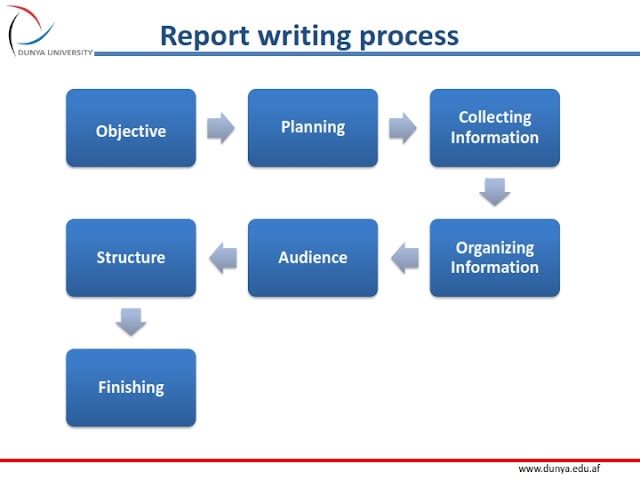 DUNYA UNIVERSITY

Report writing process

Objective

Planning

Collecting Information

Organizing Information

Audience

Structure

Finishing

www.dunya.edu.af